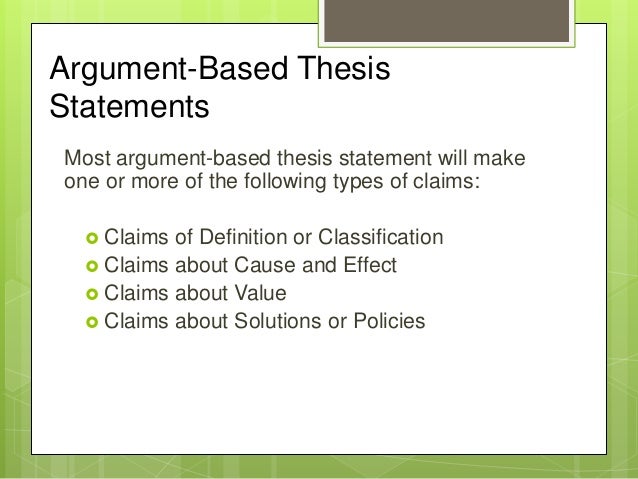 Argument-Based Thesis Statements

Most argument-based thesis statement will make one or more of the following types of claims:

- Claims of Definition or Classification
- Claims about Cause and Effect
- Claims about Value
- Claims about Solutions or Policies